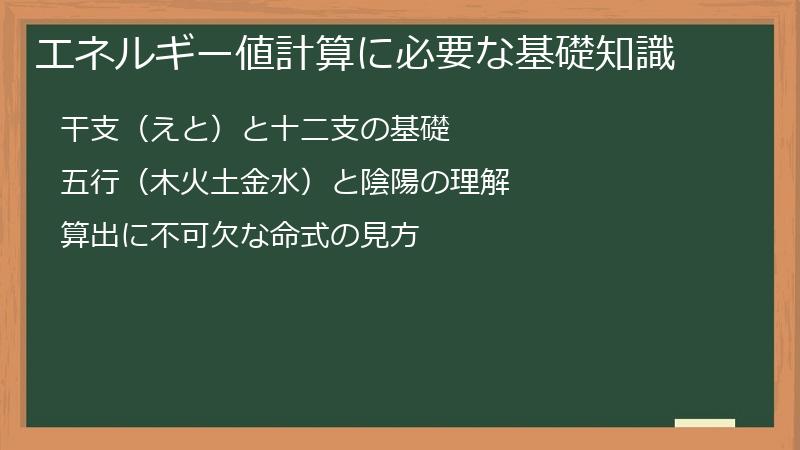 エネルギー値計算に必要な基礎知識

干支（えと）と十二支の基礎

五行（木火土金水）と陰陽の理解

算出に不可欠な命式の見方